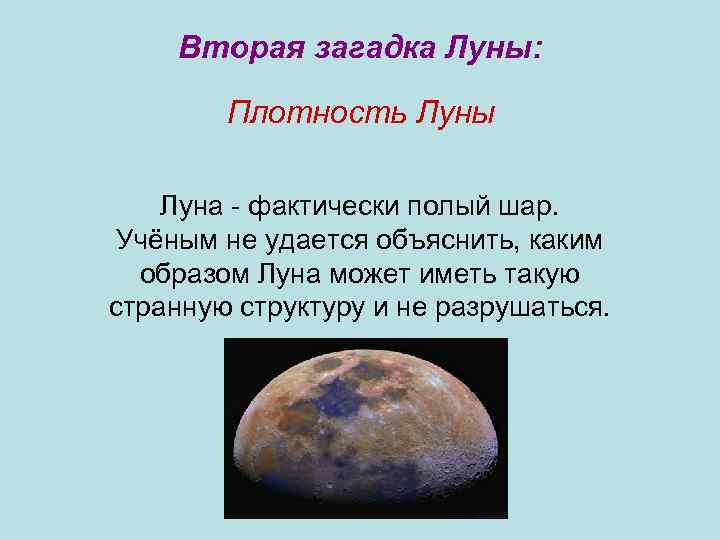 Вторая загадка Луны:

Плотность Луны

Луна - фактически полый шар. Учёным не удается объяснить, каким образом Луна может иметь такую странную структуру и не разрушаться.